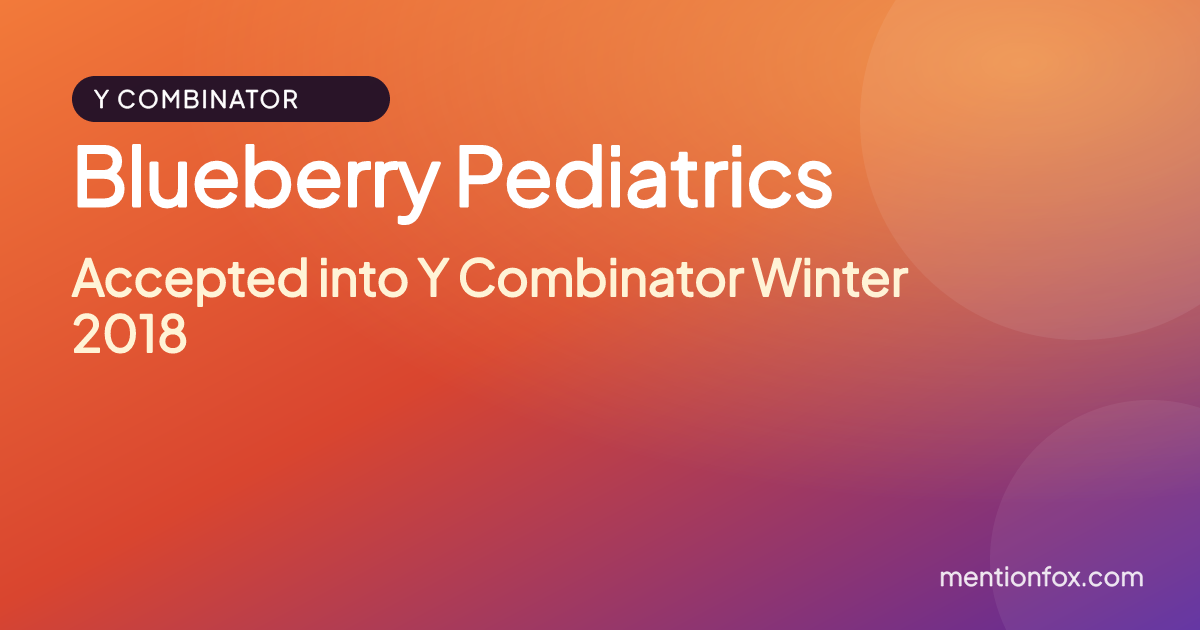 Y COMBINATOR

Blueberry Pediatrics

Accepted into Y Combinator Winter 2018

mentionfox.com